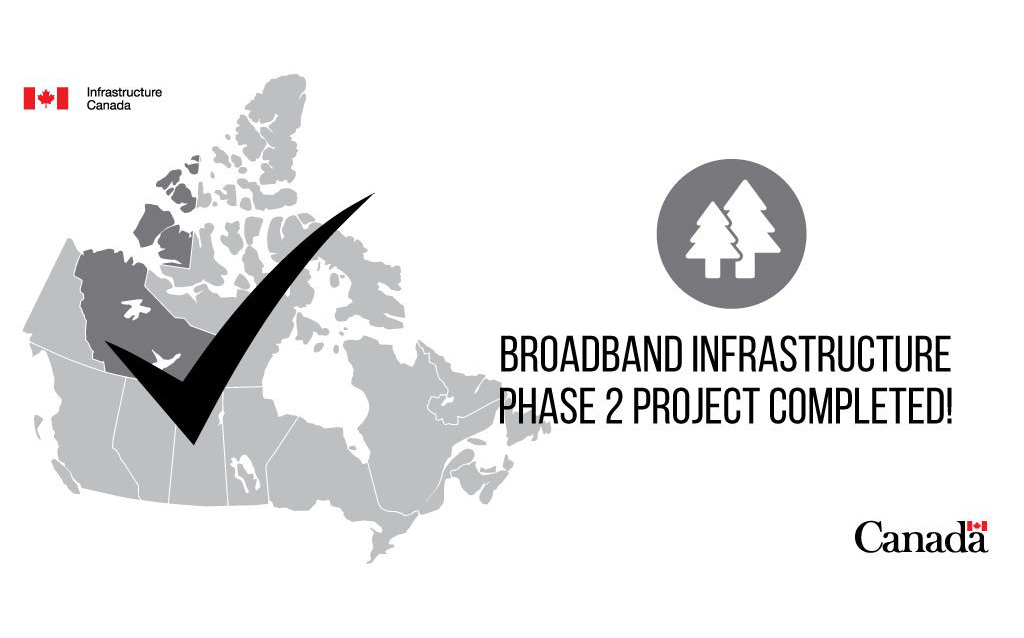 Infrastructure
Canada

BROADBAND INFRASTRUCTURE
PHASE 2 PROJECT COMPLETED!

Canada